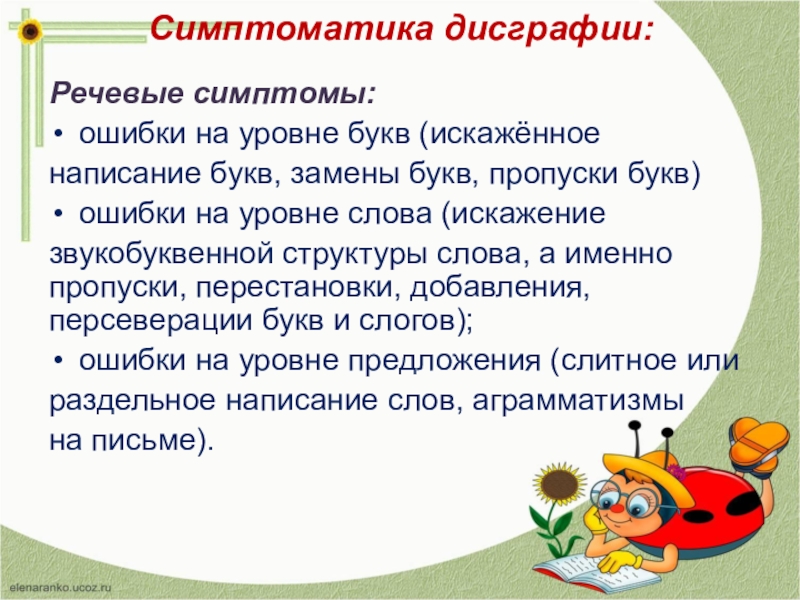 Симптоматика дисграфии:

Речевые симптомы:

• ошибки на уровне букв (искажённое написание букв, замены букв, пропуски букв)

• ошибки на уровне слова (искажение звукобуквенной структуры слова, а именно пропуски, перестановки, добавления, персеверации букв и слогов);

• ошибки на уровне предложения (слитное или раздельное написание слов, аграмматизмы на письме).

elenaranko.ucoz.ru